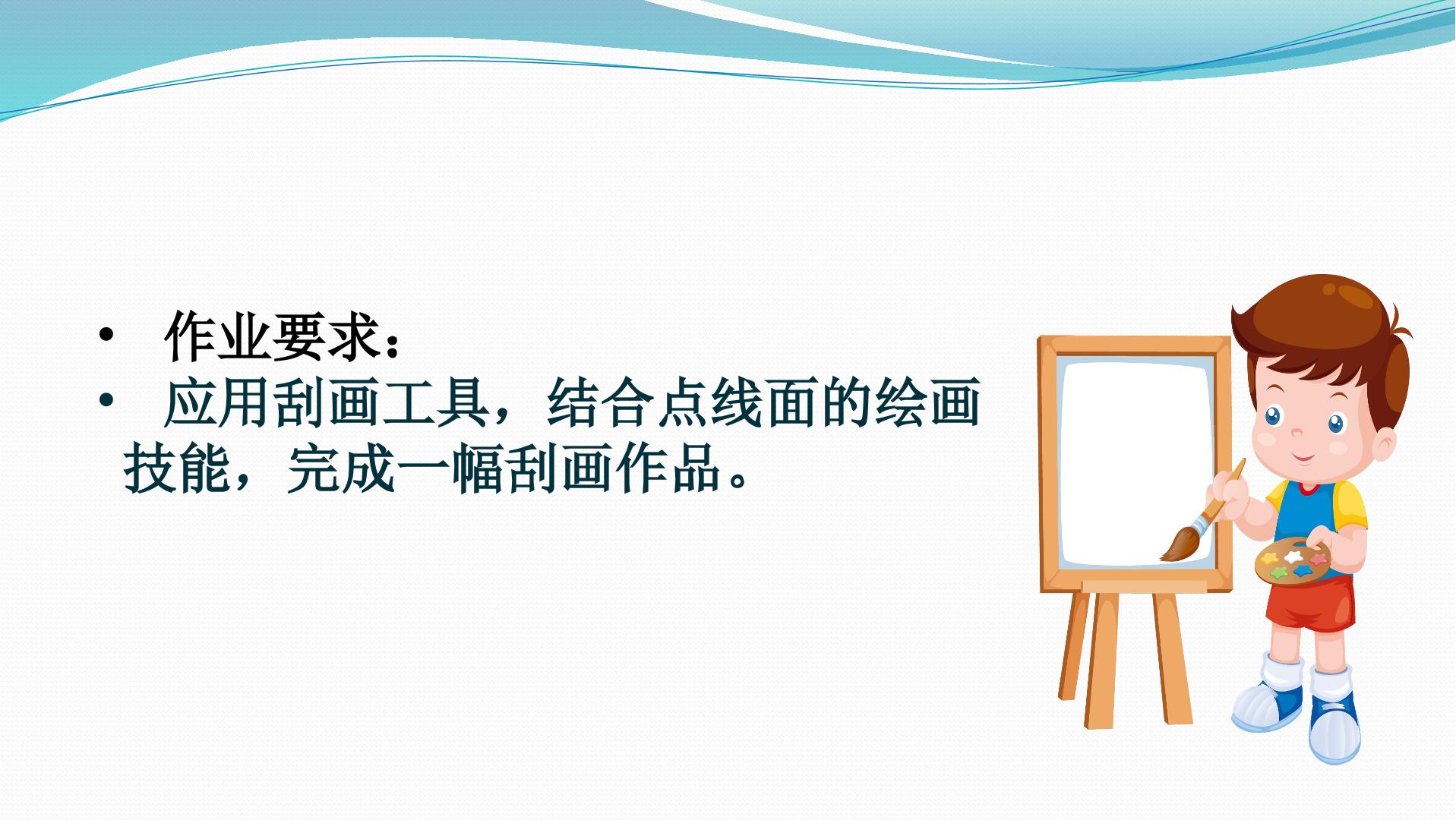 • 作业要求：
• 应用刮画工具，结合点线面的绘画技能，完成一幅刮画作品。